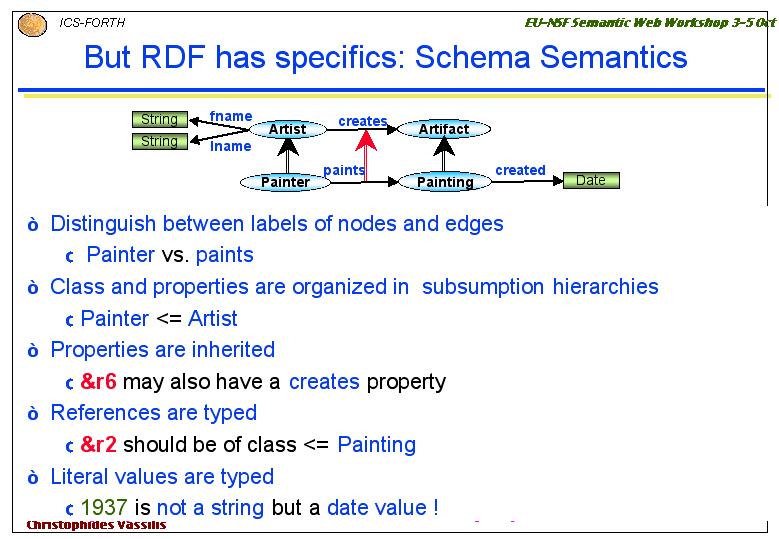 ICS-FORTH

EU-NSF Semantic Web Workshop 3-5 Oct

But RDF has specifics: Schema Semantics

String
String
fname
lname
Artist
creates
Artifact
Painter
paints
Painting
created
Date

ò Distinguish between labels of nodes and edges

c Painter vs. paints

ò Class and properties are organized in subsumption hierarchies

c Painter <= Artist

ò Properties are inherited

c &r6 may also have a creates property

ò References are typed

c &r2 should be of class <= Painting

ò Literal values are typed

c 1937 is not a string but a date value !

Christophides Vassilis